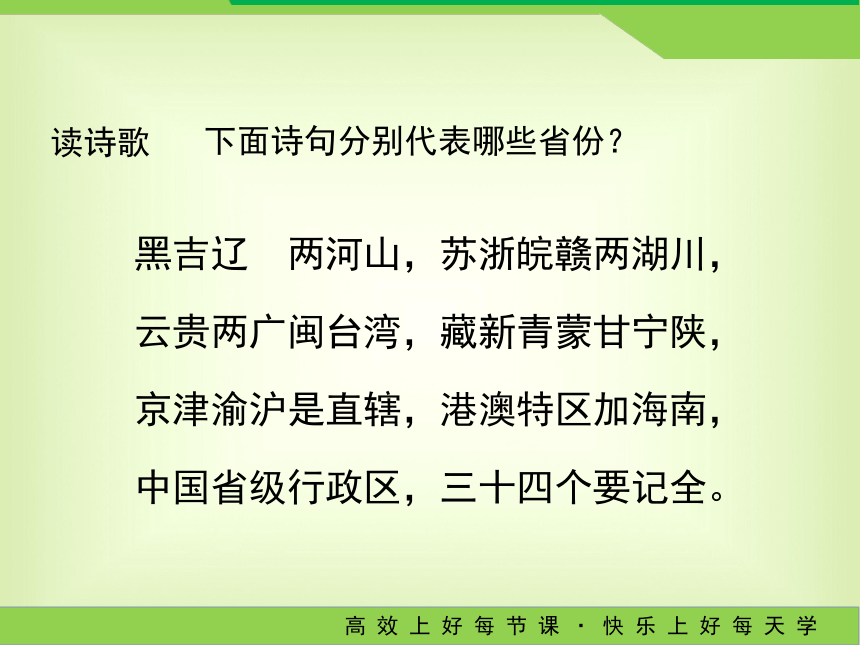 读诗歌　下面诗句分别代表哪些省份？

黑吉辽　两河山，苏浙皖赣两湖川，

云贵两广闽台湾，藏新青蒙甘宁陕，

京津渝沪是直辖，港澳特区加海南，

中国省级行政区，三十四个要记全。

高效上好每节课 · 快乐上好每天学